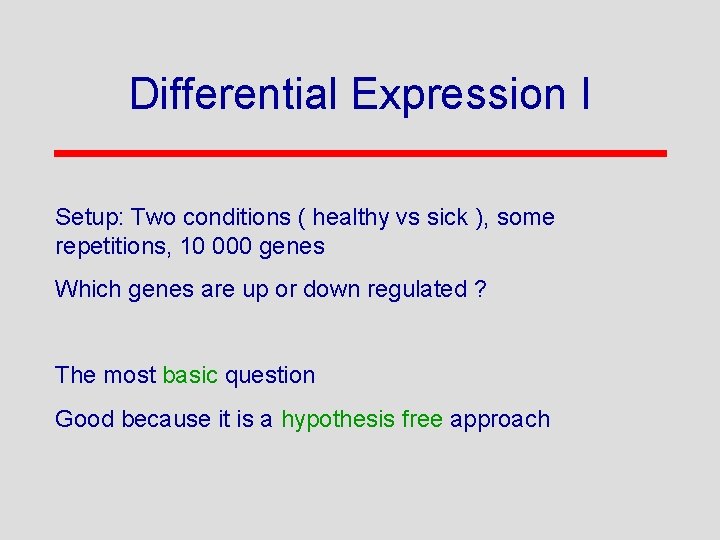 Differential Expression I

Setup: Two conditions ( healthy vs sick ), some repetitions, 10 000 genes

Which genes are up or down regulated ?

The most basic question

Good because it is a hypothesis free approach